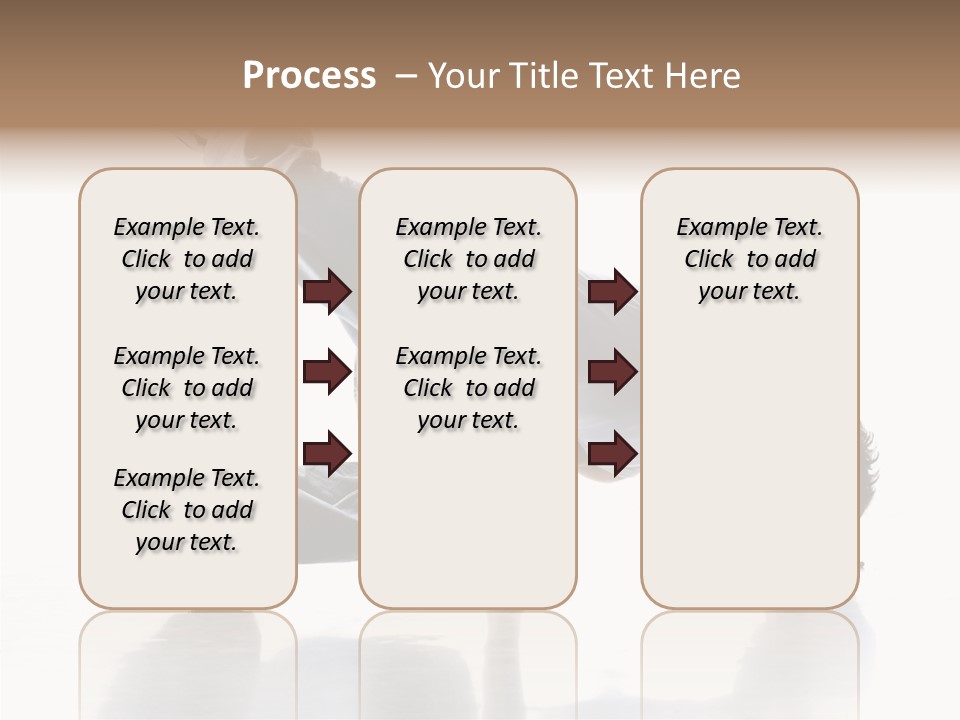 Process – Your Title Text Here

Example Text. Click to add your text.

Example Text. Click to add your text.

Example Text. Click to add your text.

Example Text. Click to add your text.

Example Text. Click to add your text.

Example Text. Click to add your text.